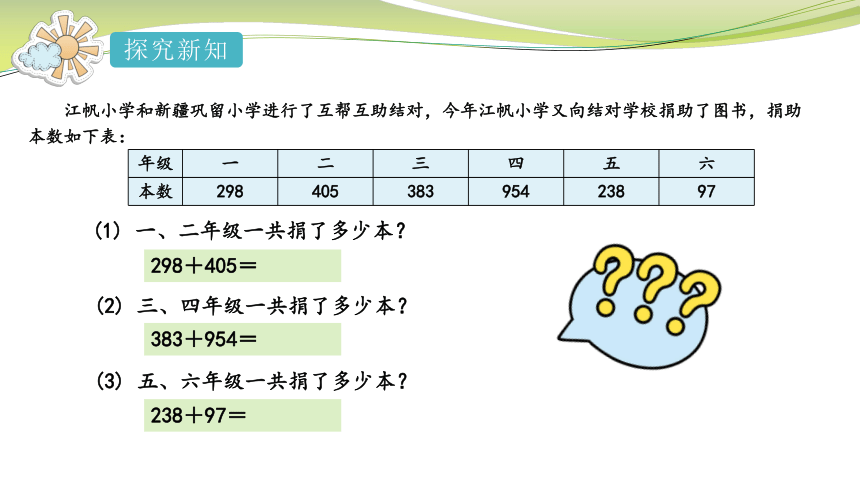 探究新知

江帆小学和新疆巩留小学进行了互帮互助结对，今年江帆小学又向结对学校捐助了图书，捐助本数如下表：

| 年级 | 一 | 二 | 三 | 四 | 五 | 六 |
|---|---|---|---|---|---|---|
| 本数 | 298 | 405 | 383 | 954 | 238 | 97 |

(1) 一、二年级一共捐了多少本？

$298+405=$

(2) 三、四年级一共捐了多少本？

$383+954=$

(3) 五、六年级一共捐了多少本？

$238+97=$

???